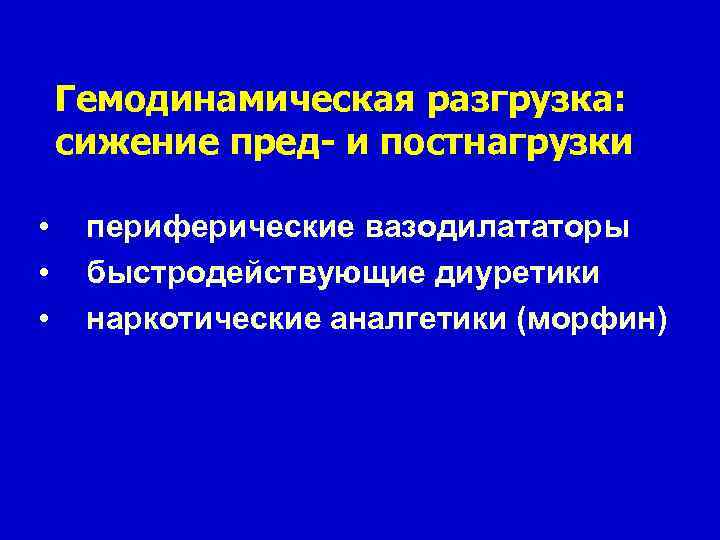 Гемодинамическая разгрузка: сижение пред- и постнагрузки

• периферические вазодилататоры
• быстродействующие диуретики
• наркотические аналгетики (морфин)